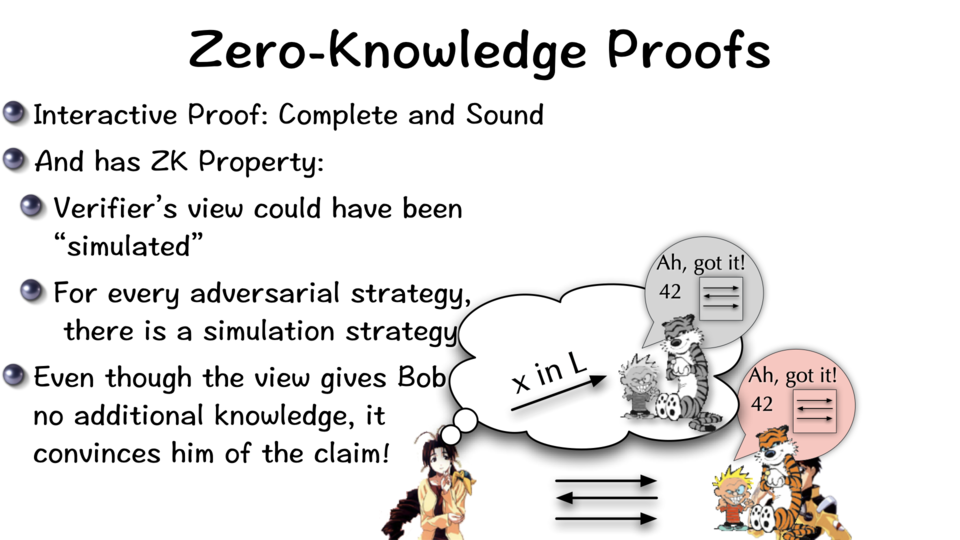 Zero-Knowledge Proofs

Interactive Proof: Complete and Sound

And has ZK Property:

Verifier's view could have been "simulated"

For every adversarial strategy, there is a simulation strategy

Even though the view gives Bob no additional knowledge, it convinces him of the claim!

x in L

Ah, got it!
42

Ah, got it!
42